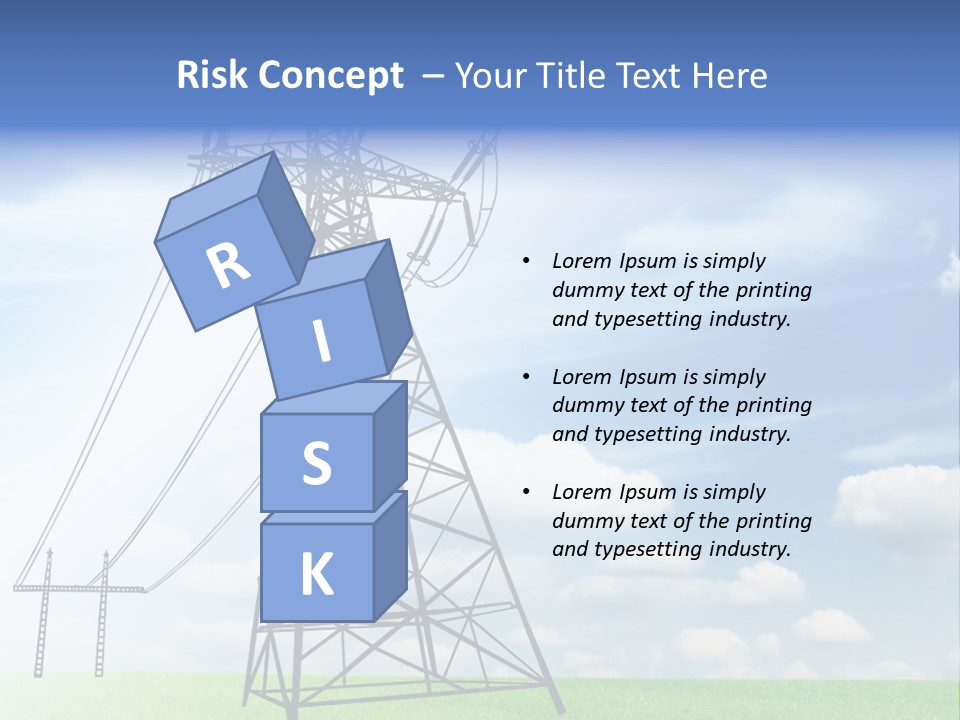 Risk Concept – Your Title Text Here

R
I
S
K

• Lorem Ipsum is simply dummy text of the printing and typesetting industry.

• Lorem Ipsum is simply dummy text of the printing and typesetting industry.

• Lorem Ipsum is simply dummy text of the printing and typesetting industry.